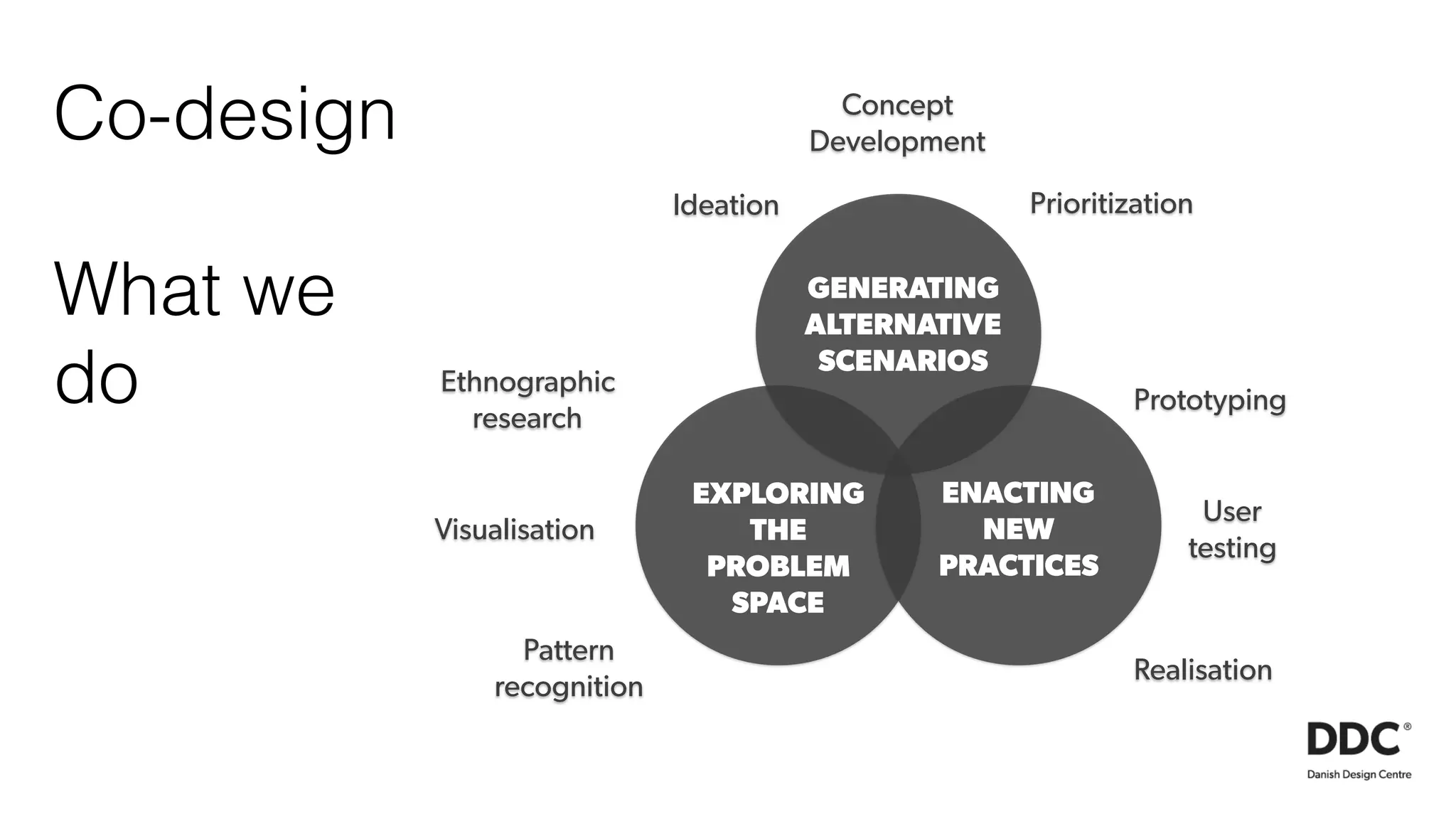 Co-design

What we do

Concept Development

Ideation

Prioritization

GENERATING ALTERNATIVE SCENARIOS

Ethnographic research

Prototyping

EXPLORING THE PROBLEM SPACE

ENACTING NEW PRACTICES

Visualisation

User testing

Pattern recognition

Realisation

DDC®
Danish Design Centre